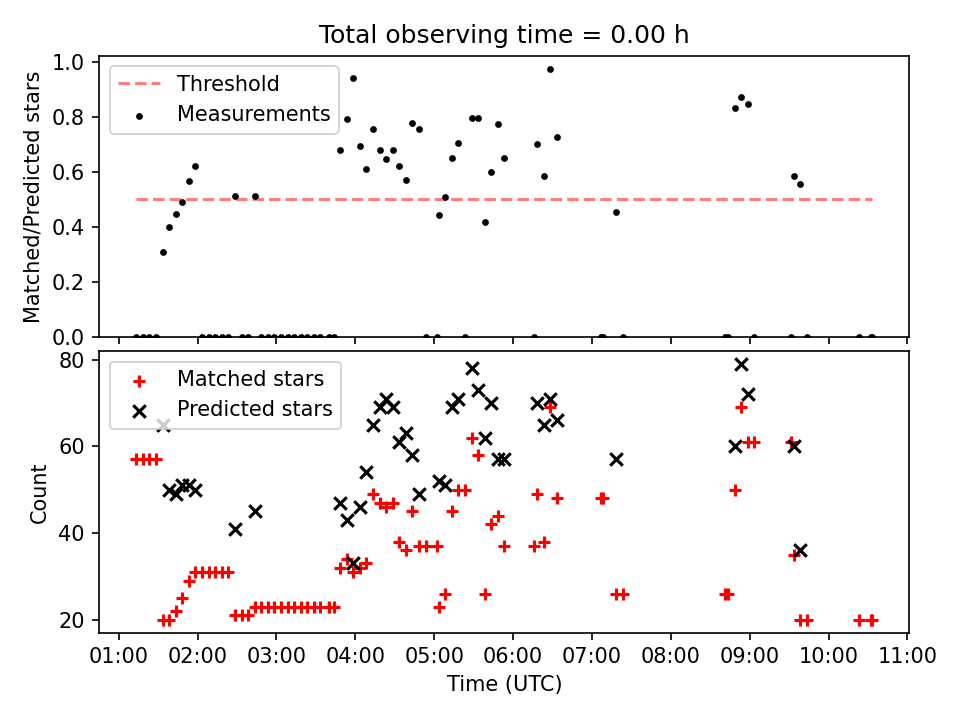 Total observing time = 0.00 h

Threshold
Measurements

Matched/Predicted stars

1.0
0.8
0.6
0.4
0.2
0.0

Matched stars
Predicted stars

Count

80
60
40
20

01:00 02:00 03:00 04:00 05:00 06:00 07:00 08:00 09:00 10:00 11:00

Time (UTC)